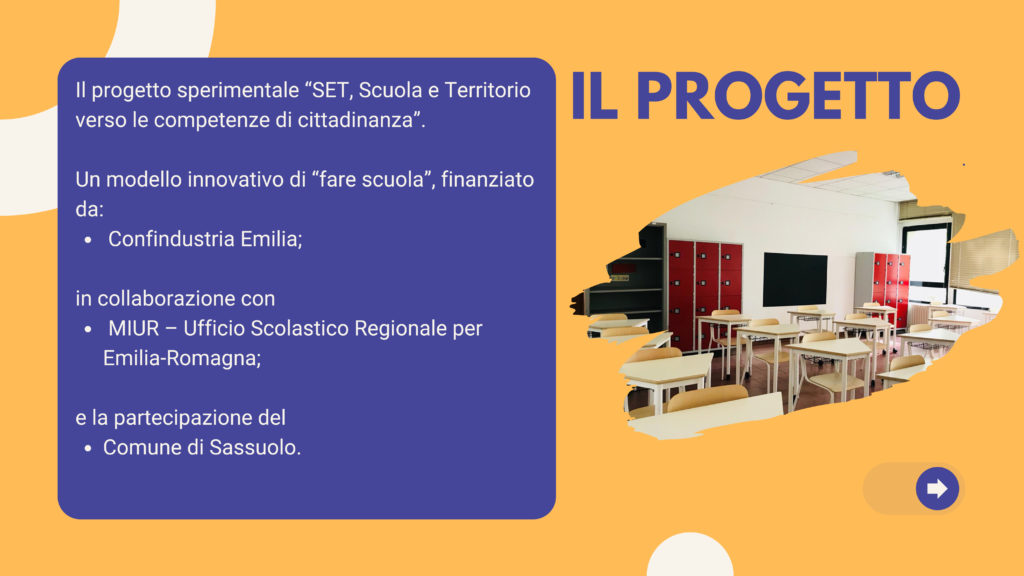 Il progetto sperimentale "SET, Scuola e Territorio verso le competenze di cittadinanza".

Un modello innovativo di "fare scuola", finanziato da:
• Confindustria Emilia;

in collaborazione con
• MIUR – Ufficio Scolastico Regionale per Emilia-Romagna;

e la partecipazione del
• Comune di Sassuolo.

IL PROGETTO